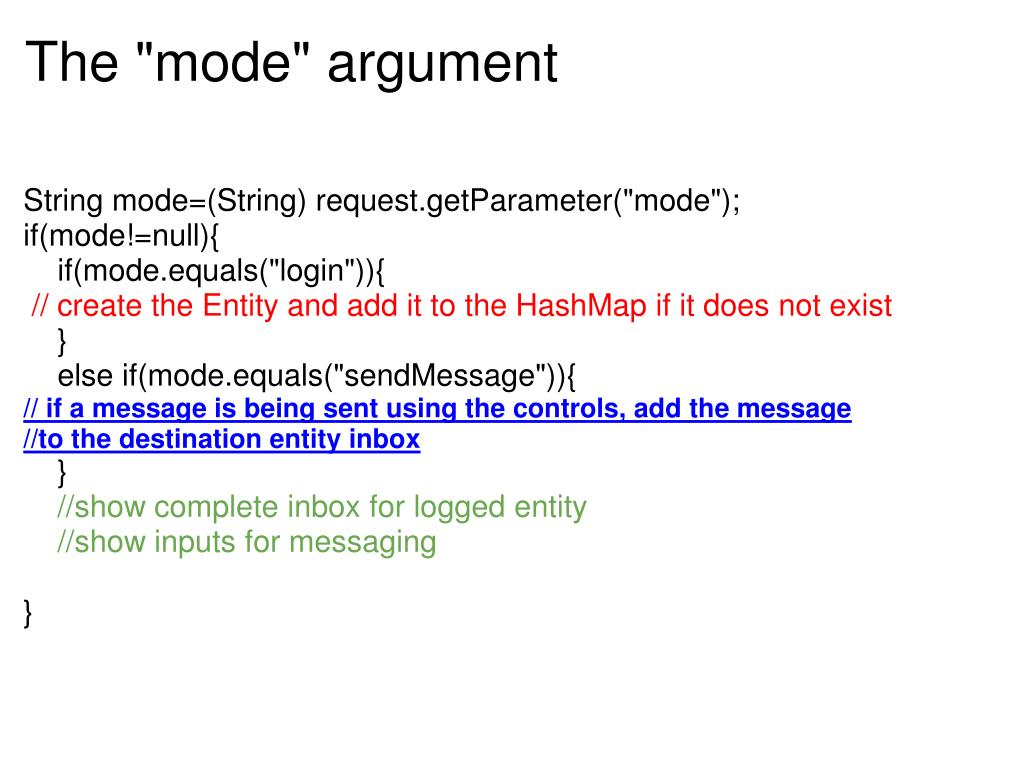 The "mode" argument

String mode=(String) request.getParameter("mode");
if(mode!=null){
 if(mode.equals("login")){
 // create the Entity and add it to the HashMap if it does not exist
 }
 else if(mode.equals("sendMessage")){
// if a message is being sent using the controls, add the message
//to the destination entity inbox
 }
 //show complete inbox for logged entity
 //show inputs for messaging

}